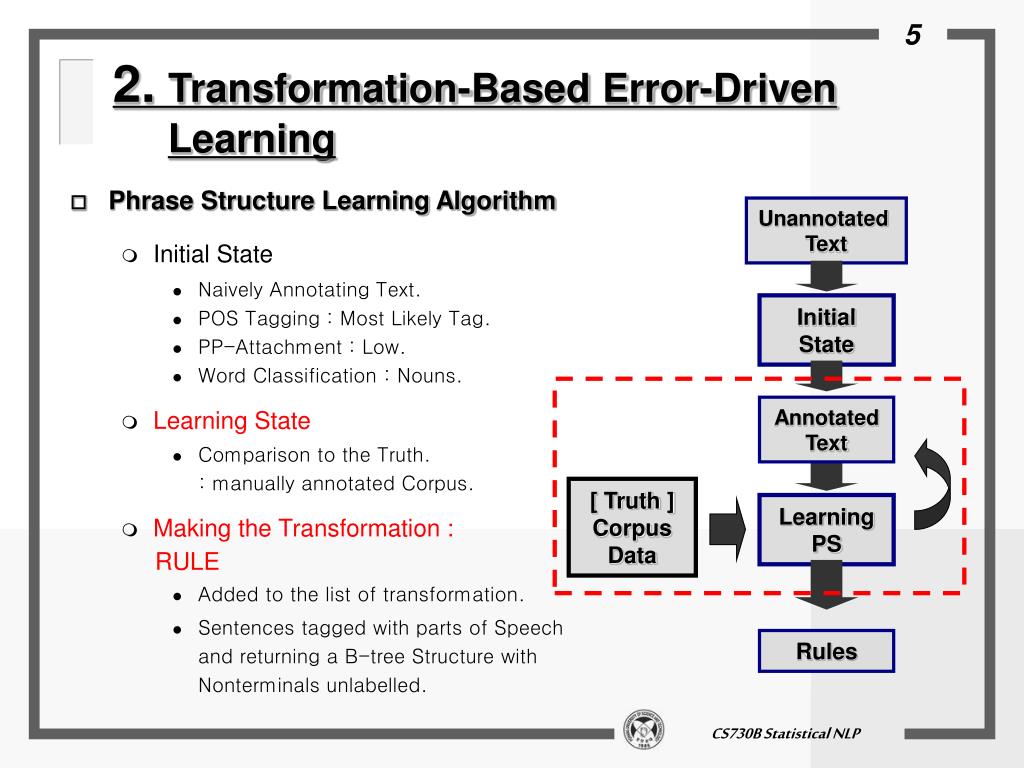 5

2. Transformation-Based Error-Driven Learning

Phrase Structure Learning Algorithm

Initial State
Naively Annotating Text.
POS Tagging : Most Likely Tag.
PP-Attachment : Low.
Word Classification : Nouns.

Learning State
Comparison to the Truth.
: manually annotated Corpus.

Making the Transformation : RULE
Added to the list of transformation.
Sentences tagged with parts of Speech and returning a B-tree Structure with Nonterminals unlabelled.

Unannotated Text

Initial State

Annotated Text

[ Truth ] Corpus Data

Learning PS

Rules

CS730B Statistical NLP